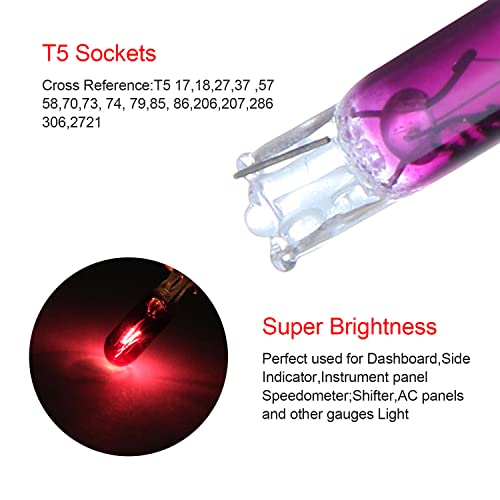 T5 Sockets

Cross Reference:T5 17,18,27,37 ,57 58,70,73, 74, 79,85, 86,206,207,286 306,2721

Super Brightness

Perfect used for Dashboard,Side Indicator,Instrument panel Speedometer;Shifter,AC panels and other gauges Light